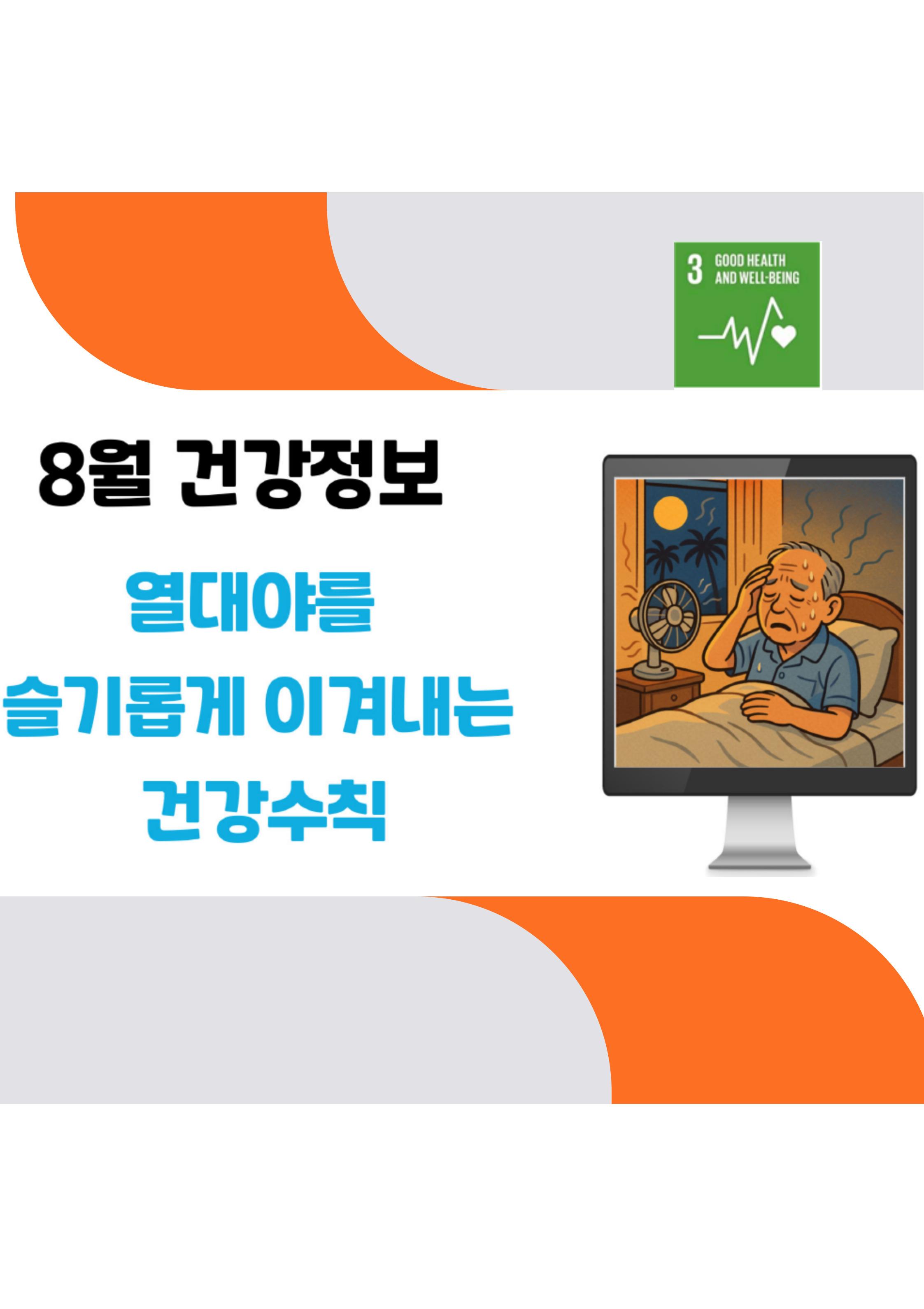 3 GOOD HEALTH AND WELL-BEING

8월 건강정보

열대야를
슬기롭게 이겨내는
건강수칙